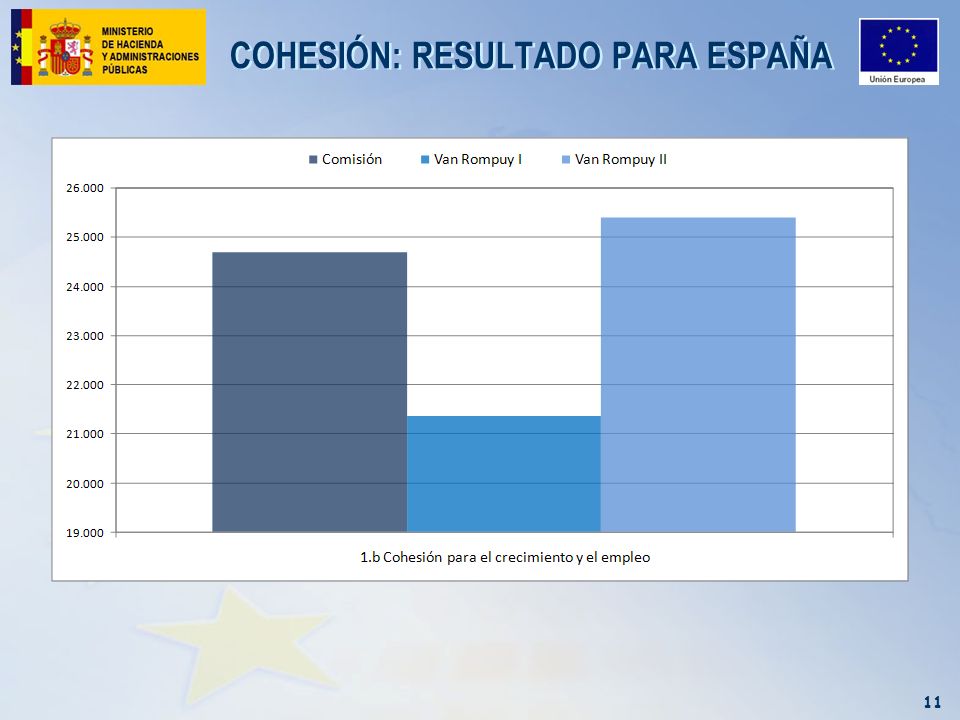 MINISTERIO DE HACIENDA Y ADMINISTRACIONES PÚBLICAS

COHESIÓN: RESULTADO PARA ESPAÑA

Unión Europea

Comisión
Van Rompuy I
Van Rompuy II

26.000
25.000
24.000
23.000
22.000
21.000
20.000
19.000

1.b Cohesión para el crecimiento y el empleo

11